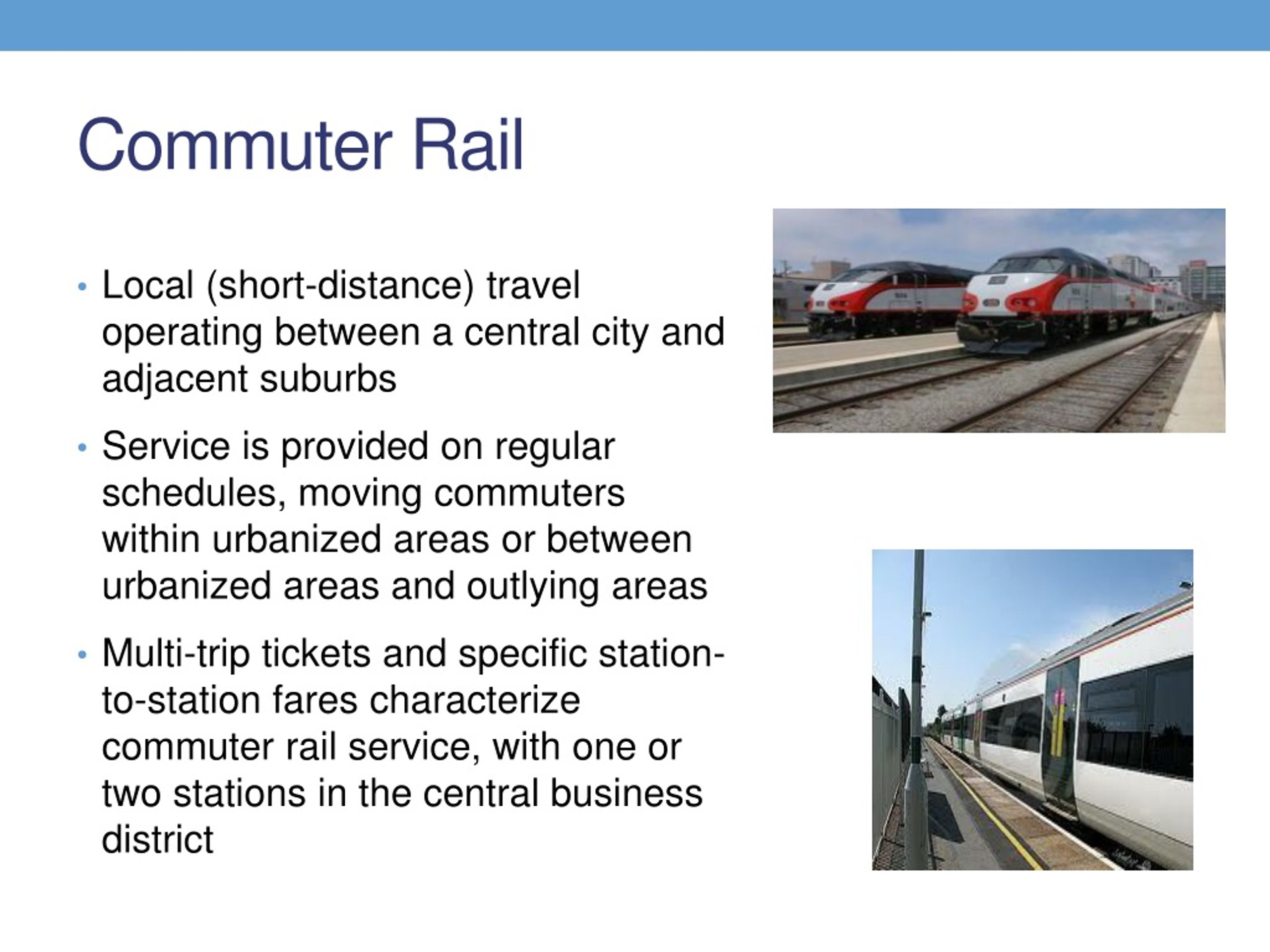 Commuter Rail

• Local (short-distance) travel operating between a central city and adjacent suburbs

• Service is provided on regular schedules, moving commuters within urbanized areas or between urbanized areas and outlying areas

• Multi-trip tickets and specific station-to-station fares characterize commuter rail service, with one or two stations in the central business district